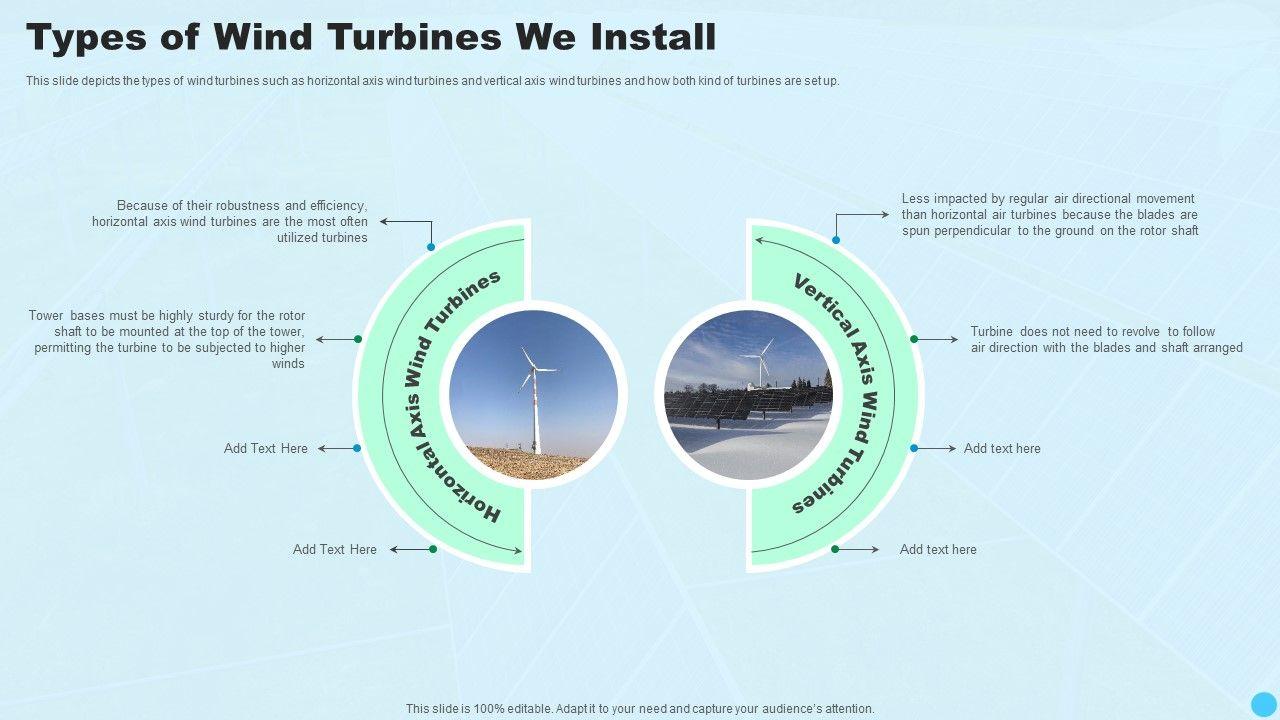 Types of Wind Turbines We Install

This slide depicts the types of wind turbines such as horizontal axis wind turbines and vertical axis wind turbines and how both kind of turbines are set up.

Because of their robustness and efficiency, horizontal axis wind turbines are the most often utilized turbines

Tower bases must be highly sturdy for the rotor shaft to be mounted at the top of the tower, permitting the turbine to be subjected to higher winds

Add Text Here

Add Text Here

Horizontal Axis Wind Turbines

Vertical Axis Wind Turbines

Less impacted by regular air directional movement than horizontal air turbines because the blades are spun perpendicular to the ground on the rotor shaft

Turbine does not need to revolve to follow air direction with the blades and shaft arranged

Add text here

Add text here

This slide is 100% editable. Adapt it to your need and capture your audience's attention.